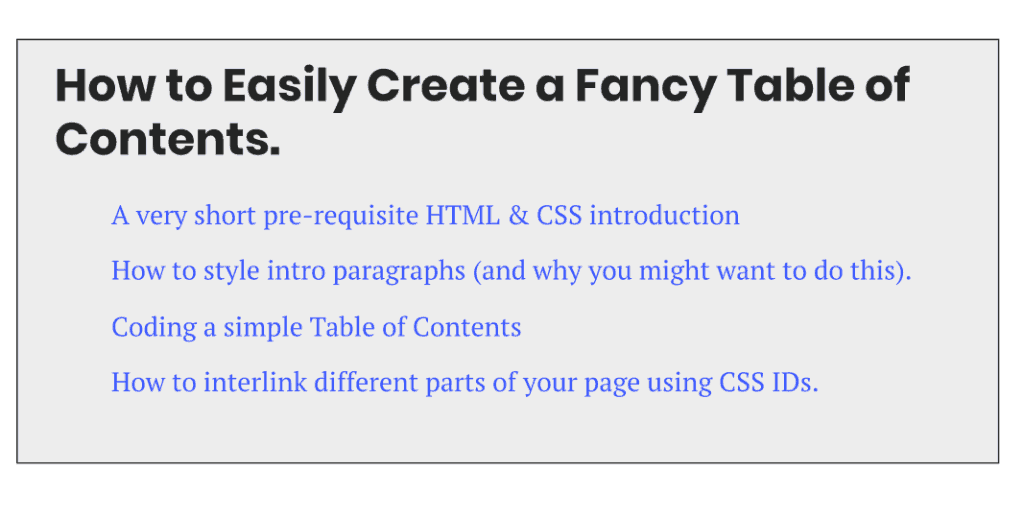 How to Easily Create a Fancy Table of Contents.

A very short pre-requisite HTML & CSS introduction

How to style intro paragraphs (and why you might want to do this).

Coding a simple Table of Contents

How to interlink different parts of your page using CSS IDs.